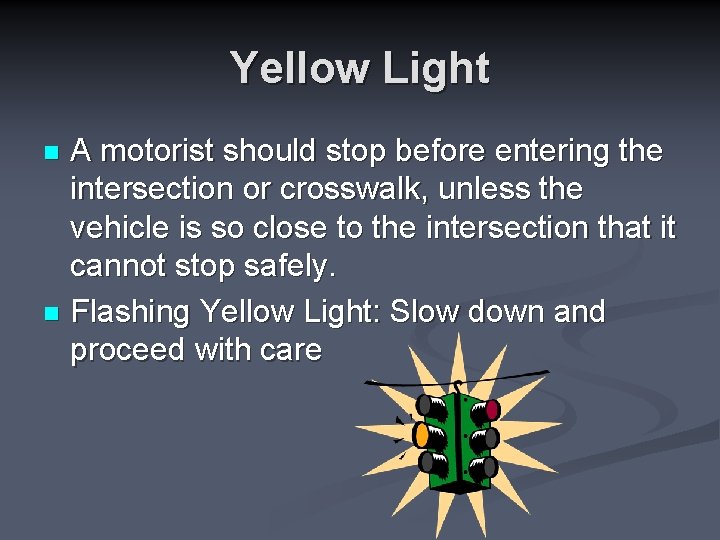 Yellow Light

A motorist should stop before entering the intersection or crosswalk, unless the vehicle is so close to the intersection that it cannot stop safely.

Flashing Yellow Light: Slow down and proceed with care